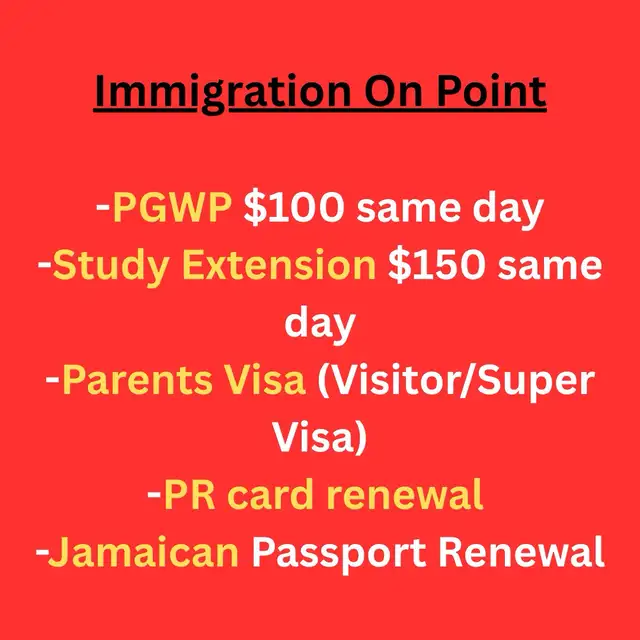 Immigration On Point

-PGWP \$100 same day
-Study Extension \$150 same day
-Parents Visa (Visitor/Super Visa)
-PR card renewal
-Jamaican Passport Renewal